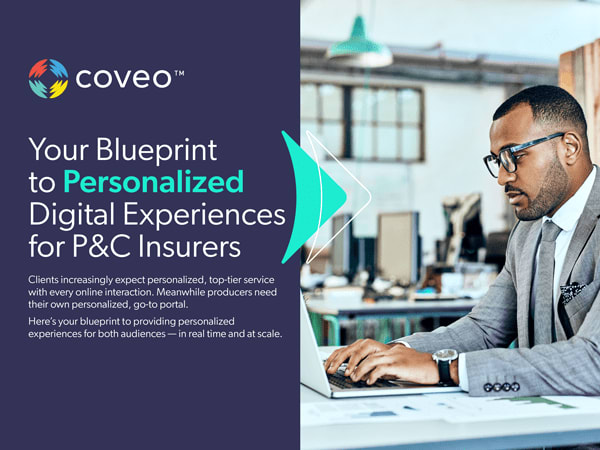 coveo™

Your Blueprint to Personalized Digital Experiences for P&C Insurers

Clients increasingly expect personalized, top-tier service with every online interaction. Meanwhile producers need their own personalized, go-to portal.

Here's your blueprint to providing personalized experiences for both audiences — in real time and at scale.